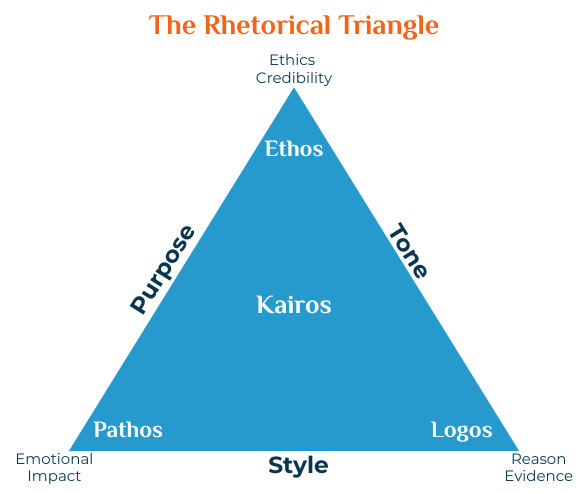 The Rhetorical Triangle

Ethics
Credibility

Ethos

Purpose

Tone

Kairos

Pathos

Logos

Emotional Impact

Style

Reason Evidence